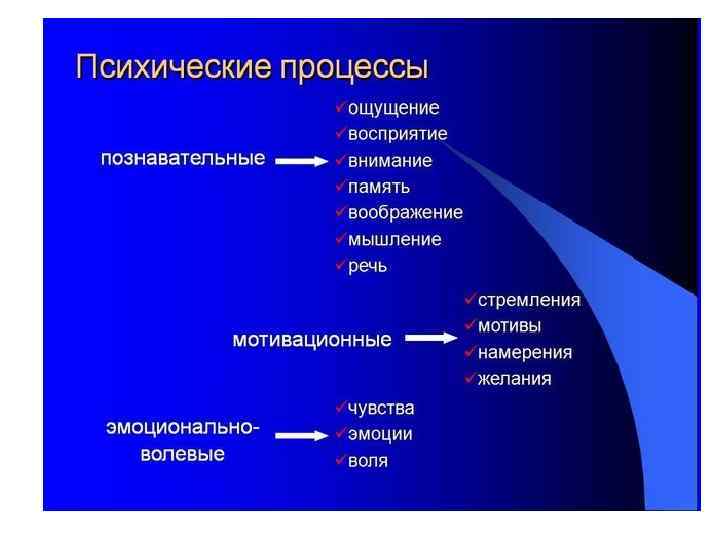 Психические процессы

познавательные

✓ощущение
✓восприятие
✓внимание
✓память
✓воображение
✓мышление
✓речь

мотивационные

✓стремления
✓мотивы
✓намерения
✓желания

эмоционально-волевые

✓чувства
✓эмоции
✓воля